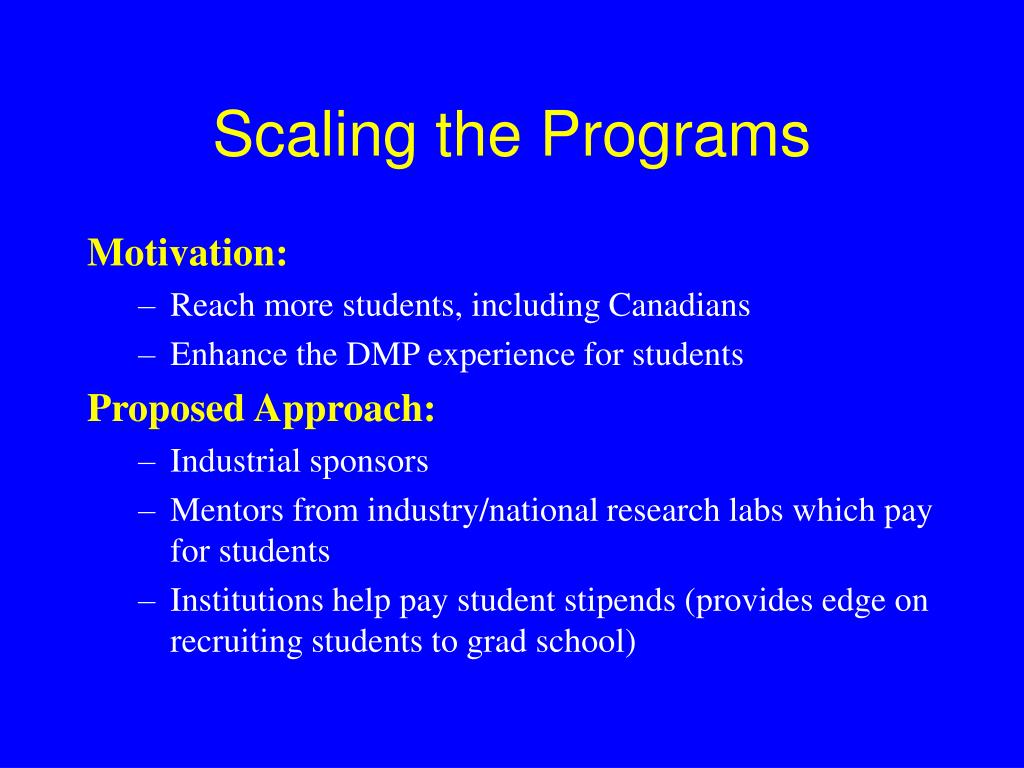 Scaling the Programs

Motivation:
– Reach more students, including Canadians
– Enhance the DMP experience for students

Proposed Approach:
– Industrial sponsors
– Mentors from industry/national research labs which pay for students
– Institutions help pay student stipends (provides edge on recruiting students to grad school)